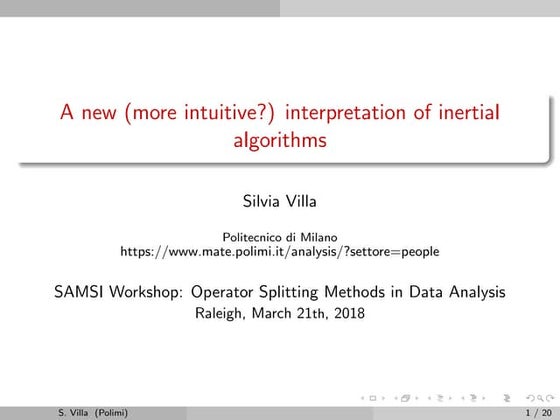 A new (more intuitive?) interpretation of inertial algorithms

Silvia Villa

Politecnico di Milano
https://www.mate.polimi.it/analysis/?settore=people

SAMSI Workshop: Operator Splitting Methods in Data Analysis
Raleigh, March 21th, 2018

S. Villa (Polimi) 1 / 20